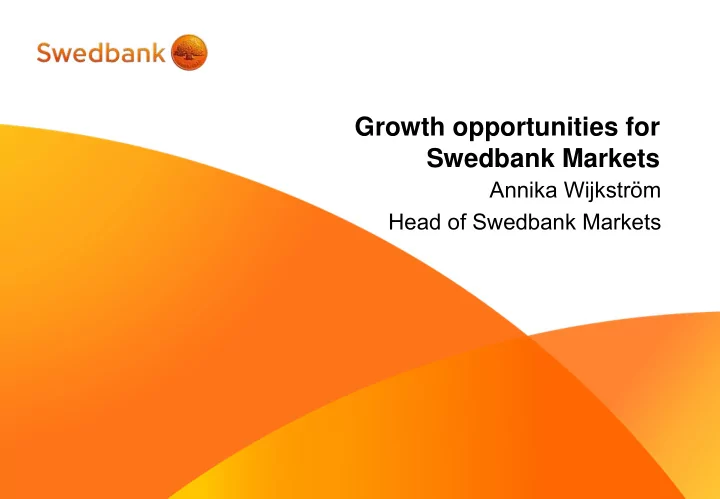 Swedbank

Growth opportunities for Swedbank Markets

Annika Wijkström

Head of Swedbank Markets